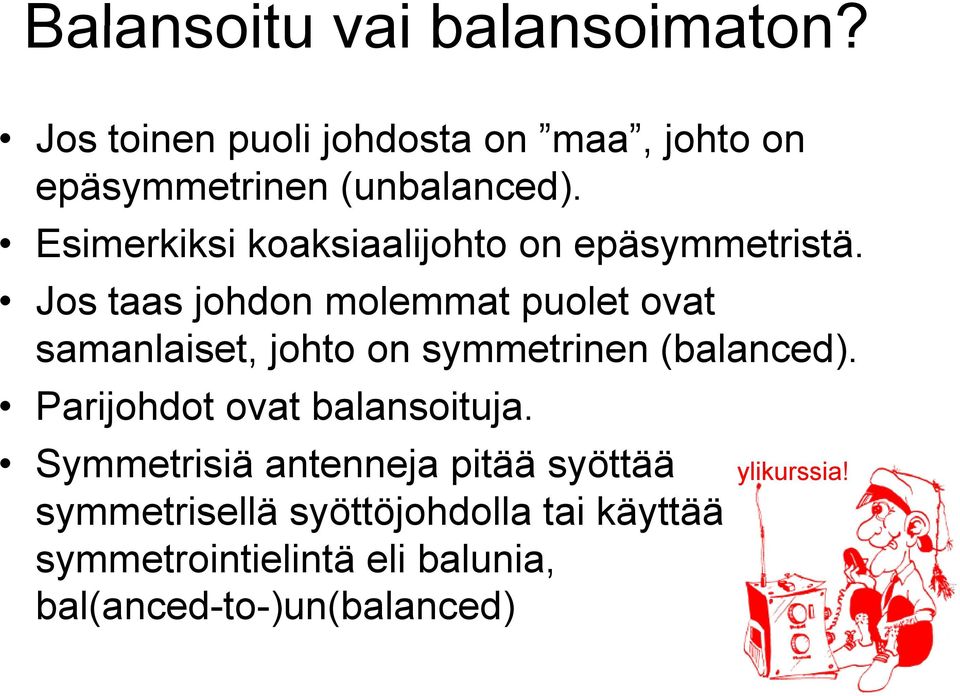 Balansoitu vai balansoimaton?

• Jos toinen puoli johdosta on ”maa”, johto on epäsymmetrinen (unbalanced).
• Esimerkiksi koaksiaalijohto on epäsymmetristä.
• Jos taas johdon molemmat puolet ovat samanlaiset, johto on symmetrinen (balanced).
• Parijohdot ovat balansoituja.
• Symmetrisiä antenneja pitää syöttää symmetrisellä syöttöjohdolla tai käyttää symmetrointielintä eli balunia, bal(anced-to-)un(balanced)

ylikurssia!